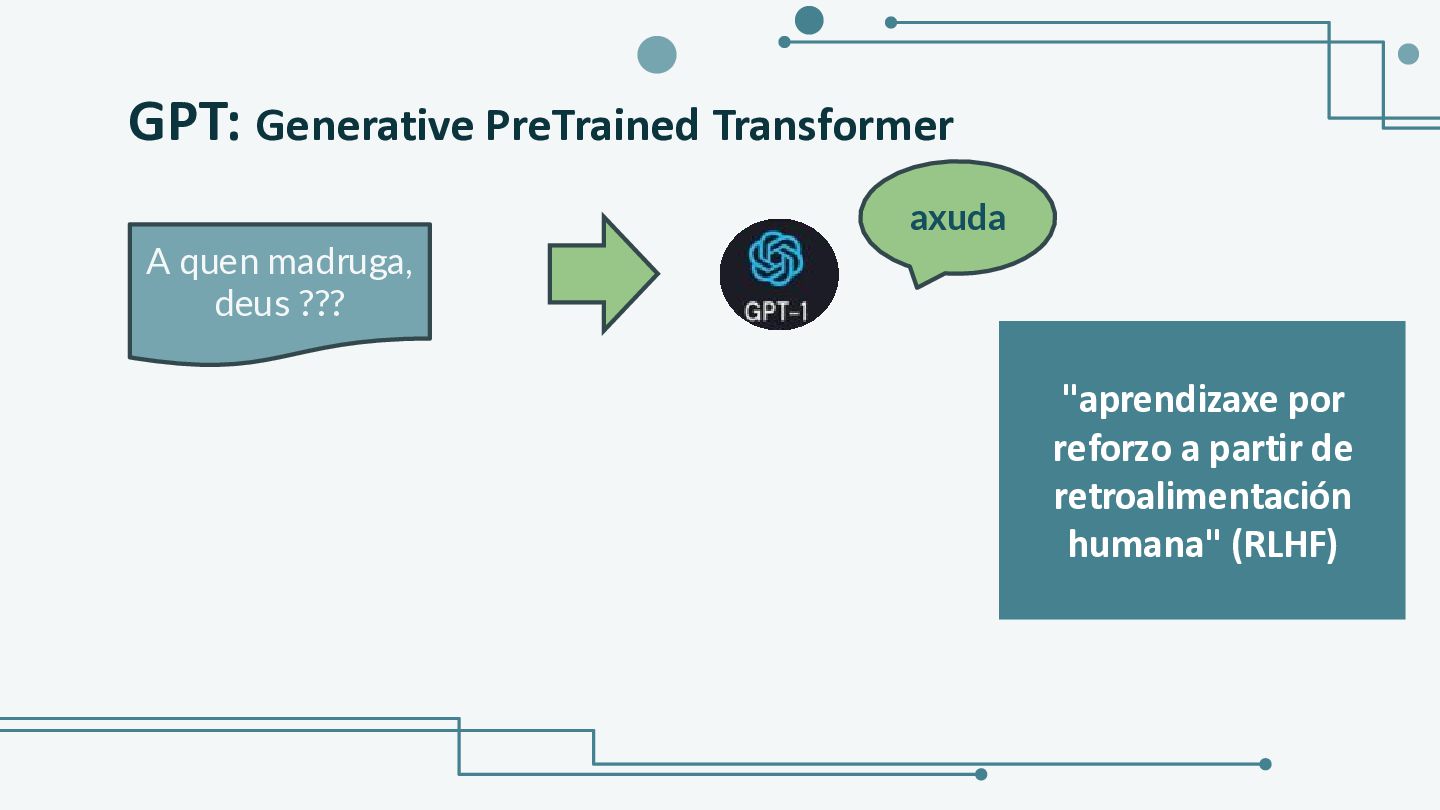 GPT: Generative PreTrained Transformer

A quen madruga, deus ???

GPT-1

axuda

"aprendizaxe por reforzo a partir de retroalimentación humana" (RLHF)